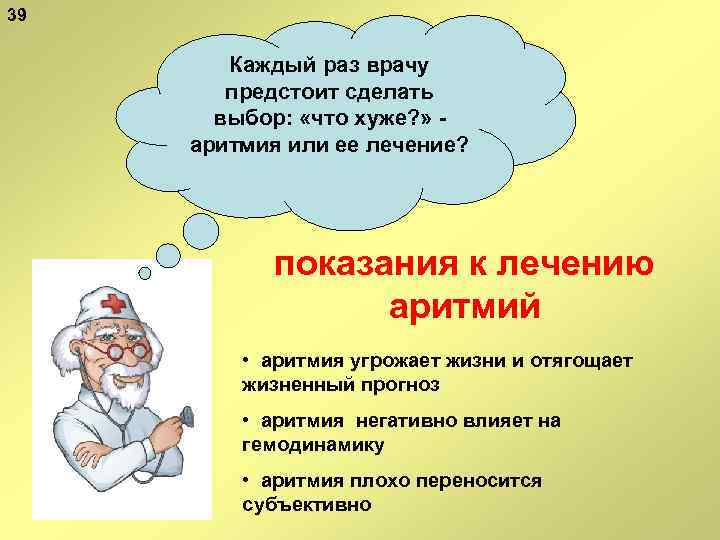 39

Каждый раз врачу предстоит сделать выбор: «что хуже?» - аритмия или ее лечение?

показания к лечению аритмий

• аритмия угрожает жизни и отягощает жизненный прогноз

• аритмия негативно влияет на гемодинамику

• аритмия плохо переносится субъективно